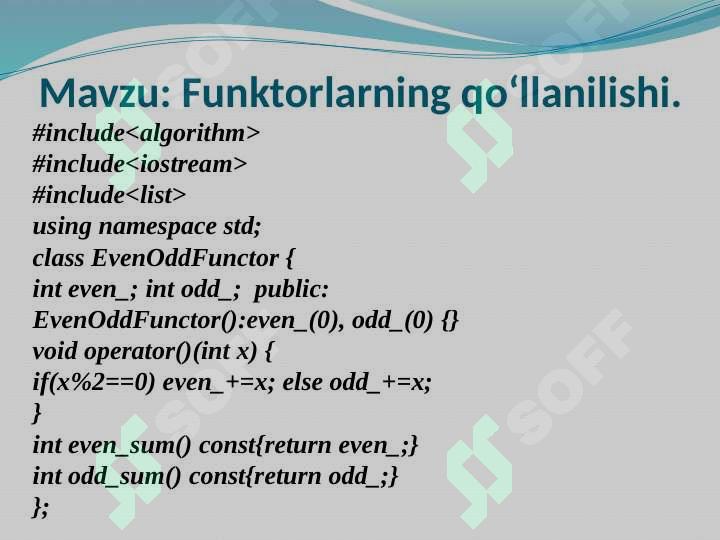 Mavzu: Funktorlarning qo‘llanilishi.

#include<algorithm>
#include<iostream>
#include<list>
using namespace std;
class EvenOddFunctor {
int even_; int odd_; public:
EvenOddFunctor():even_(0), odd_(0) {}
void operator()(int x) {
if(x%2==0) even_+=x; else odd_+=x;
}
int even_sum() const{return even_;}
int odd_sum() const{return odd_;}
};

SOFF
SOFF
SOFF
SOFF